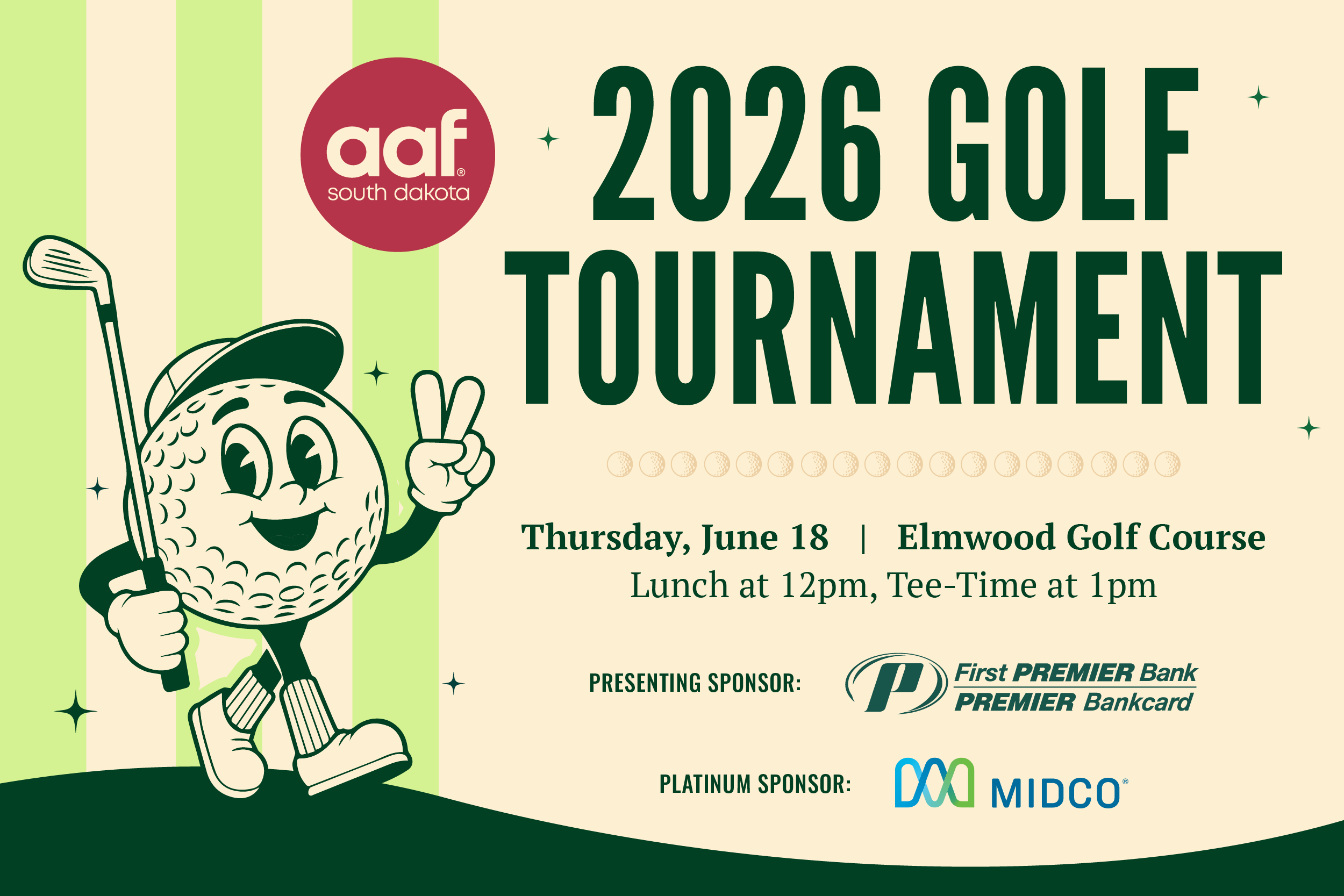 aaf®
south dakota

2026 GOLF TOURNAMENT

Thursday, June 18 | Elmwood Golf Course
Lunch at 12pm, Tee-Time at 1pm

PRESENTING SPONSOR: First PREMIER Bank PREMIER Bankcard

PLATINUM SPONSOR: MIDCO®